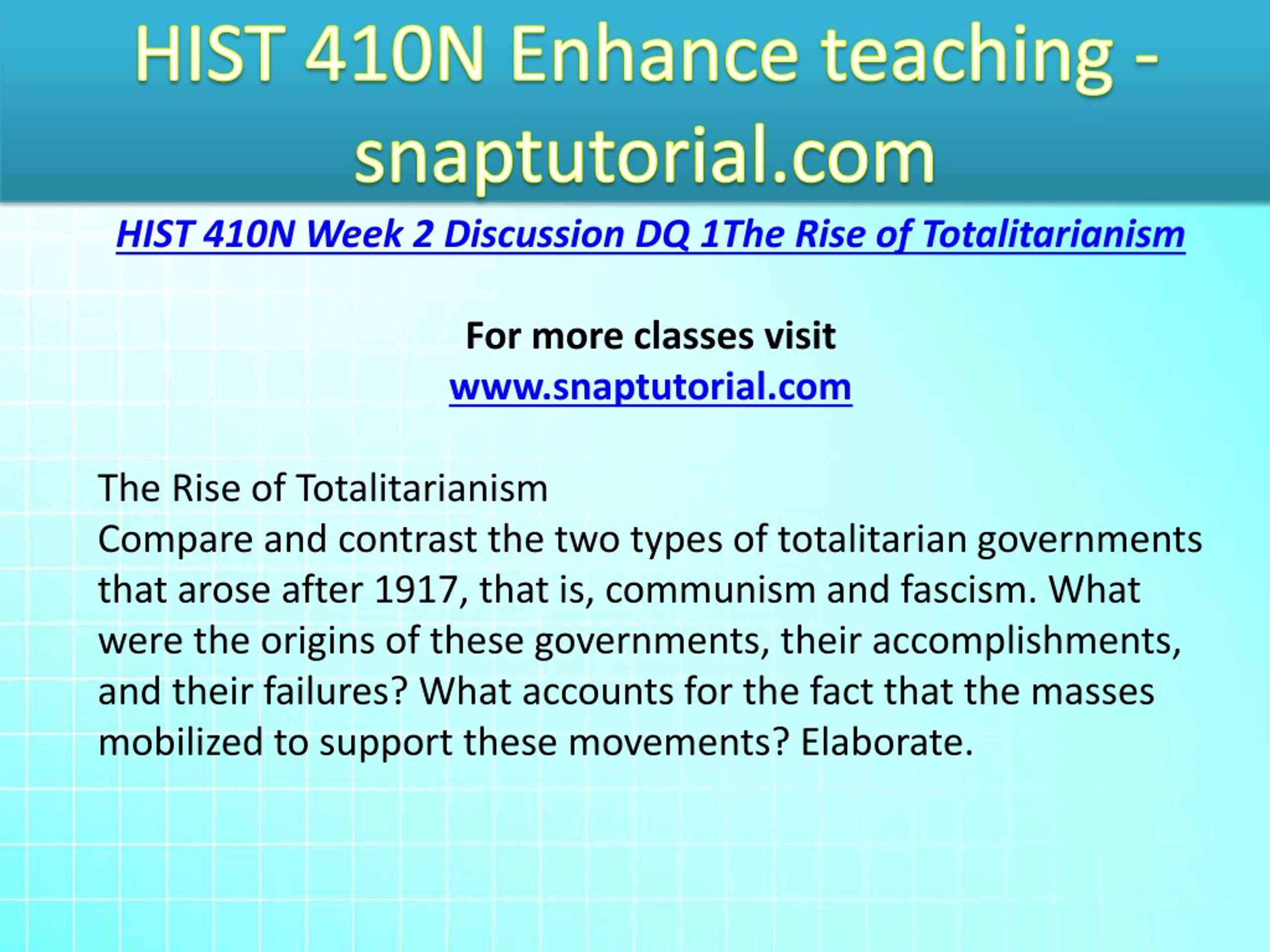 HIST 410N Enhance teaching - snaptutorial.com

HIST 410N Week 2 Discussion DQ 1The Rise of Totalitarianism

For more classes visit
www.snaptutorial.com

The Rise of Totalitarianism
Compare and contrast the two types of totalitarian governments that arose after 1917, that is, communism and fascism. What were the origins of these governments, their accomplishments, and their failures? What accounts for the fact that the masses mobilized to support these movements? Elaborate.